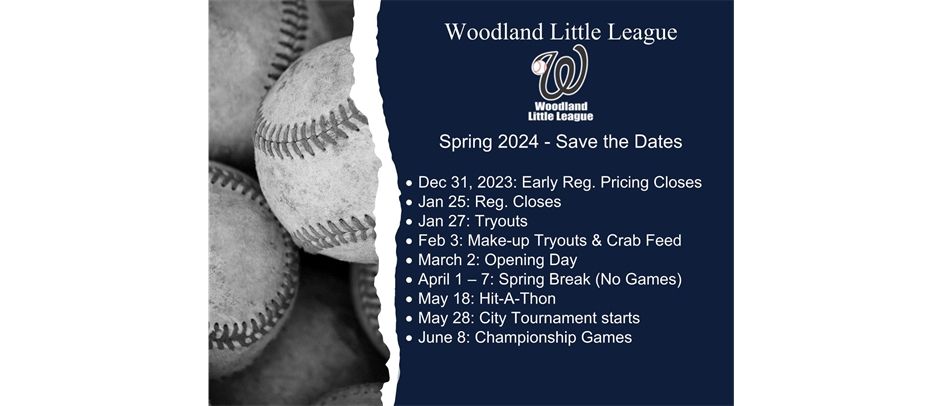 Woodland Little League

W
Woodland
Little League

Spring 2024 - Save the Dates

• Dec 31, 2023: Early Reg. Pricing Closes
• Jan 25: Reg. Closes
• Jan 27: Tryouts
• Feb 3: Make-up Tryouts & Crab Feed
• March 2: Opening Day
• April 1 – 7: Spring Break (No Games)
• May 18: Hit-A-Thon
• May 28: City Tournament starts
• June 8: Championship Games